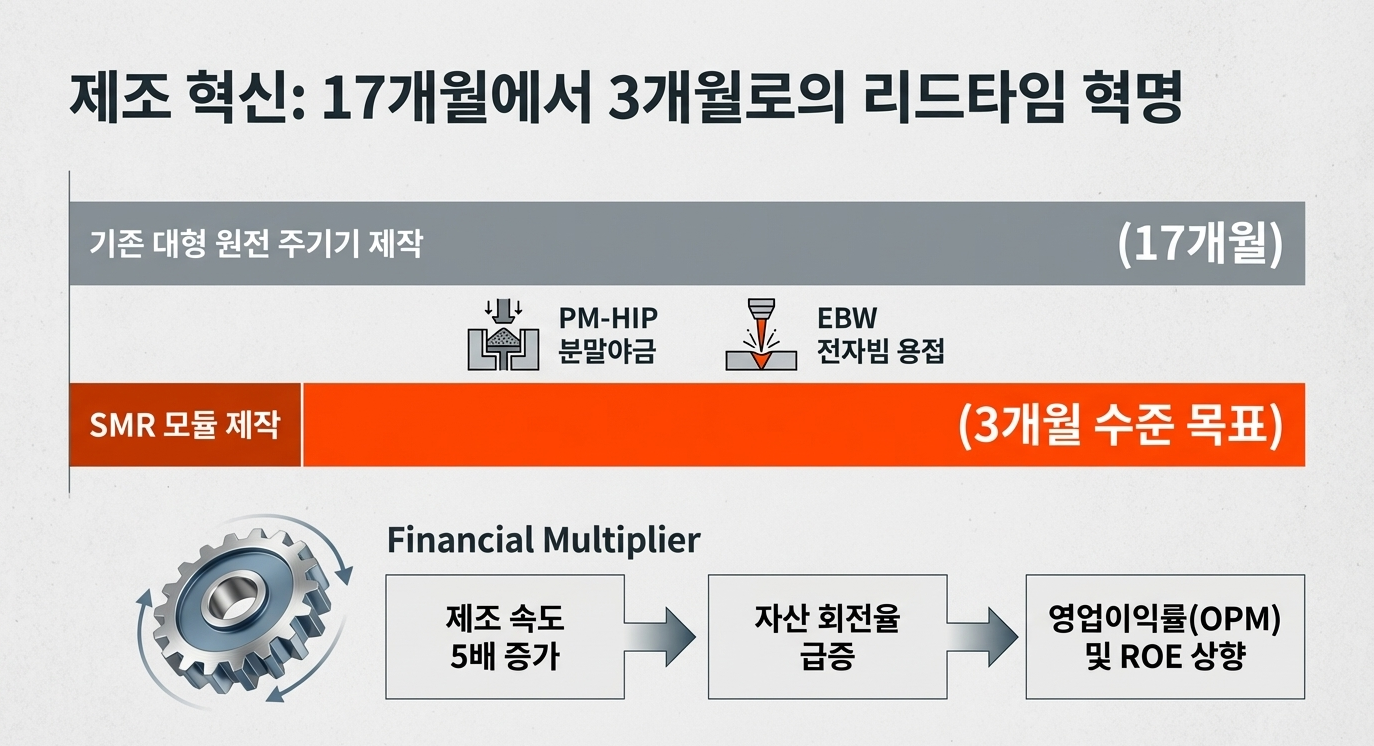 제조 혁신: 17개월에서 3개월로의 리드타임 혁명

기존 대형 원전 주기기 제작

(17개월)

PM-HIP
분말야금

EBW
전자빔 용접

SMR 모듈 제작

(3개월 수준 목표)

Financial Multiplier

제조 속도
5배 증가

자산 회전율
급증

영업이익률(OPM)
및 ROE 상향